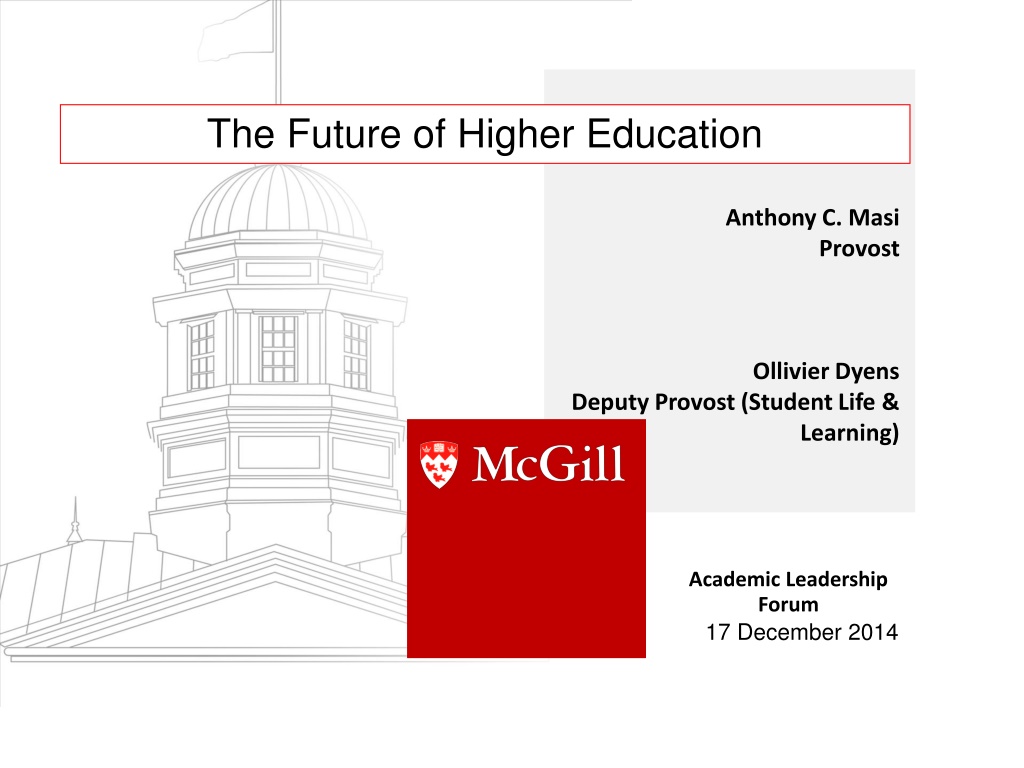 The Future of Higher Education

Anthony C. Masi
Provost

Ollivier Dyens
Deputy Provost (Student Life & Learning)

McGill

Academic Leadership Forum
17 December 2014